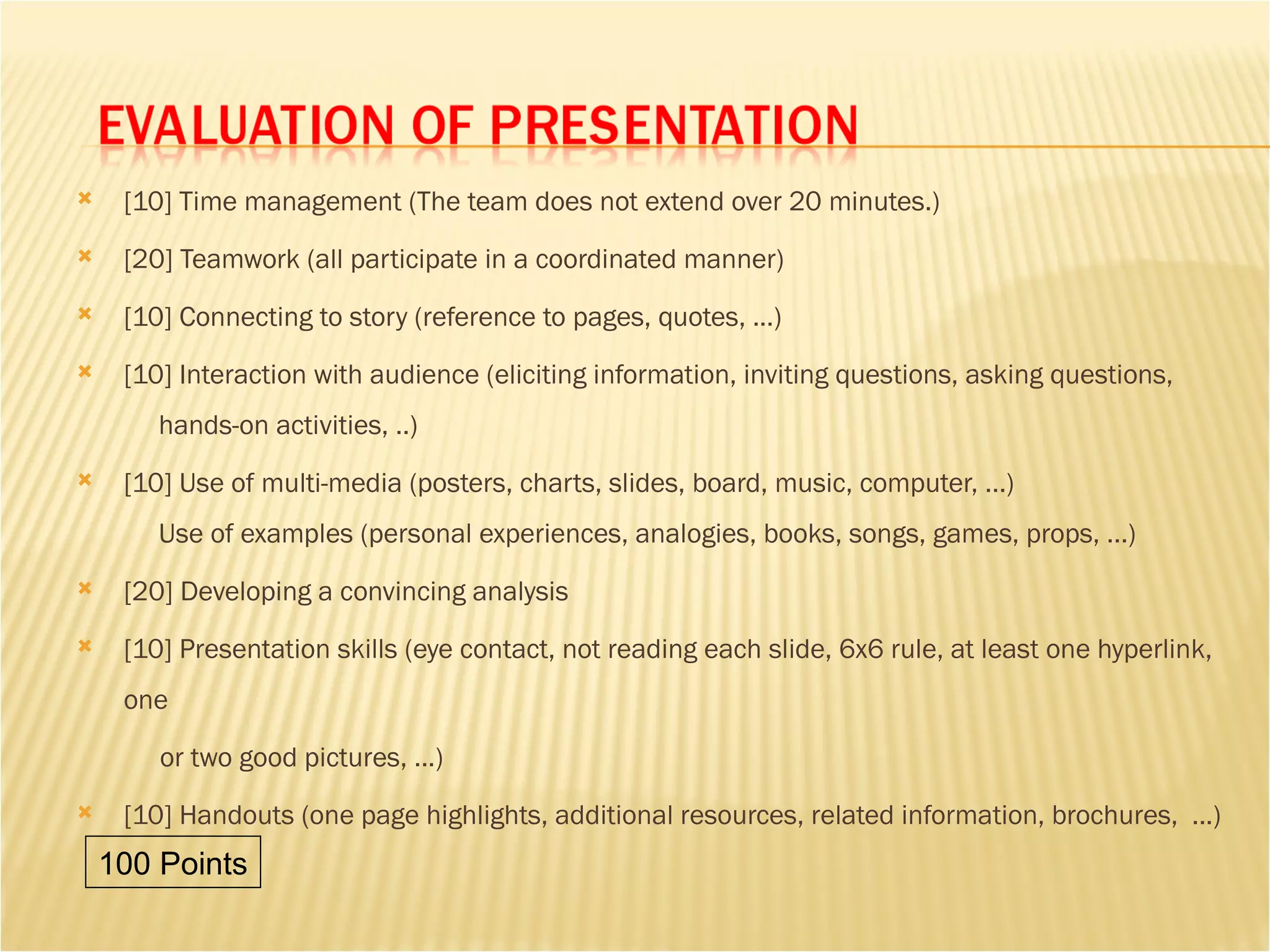 EVALUATION OF PRESENTATION

[10] Time management (The team does not extend over 20 minutes.)

[20] Teamwork (all participate in a coordinated manner)

[10] Connecting to story (reference to pages, quotes, …)

[10] Interaction with audience (eliciting information, inviting questions, asking questions, hands-on activities, ..)

[10] Use of multi-media (posters, charts, slides, board, music, computer, …)
Use of examples (personal experiences, analogies, books, songs, games, props, …)

[20] Developing a convincing analysis

[10] Presentation skills (eye contact, not reading each slide, 6x6 rule, at least one hyperlink, one
or two good pictures, …)

[10] Handouts (one page highlights, additional resources, related information, brochures, …)

100 Points